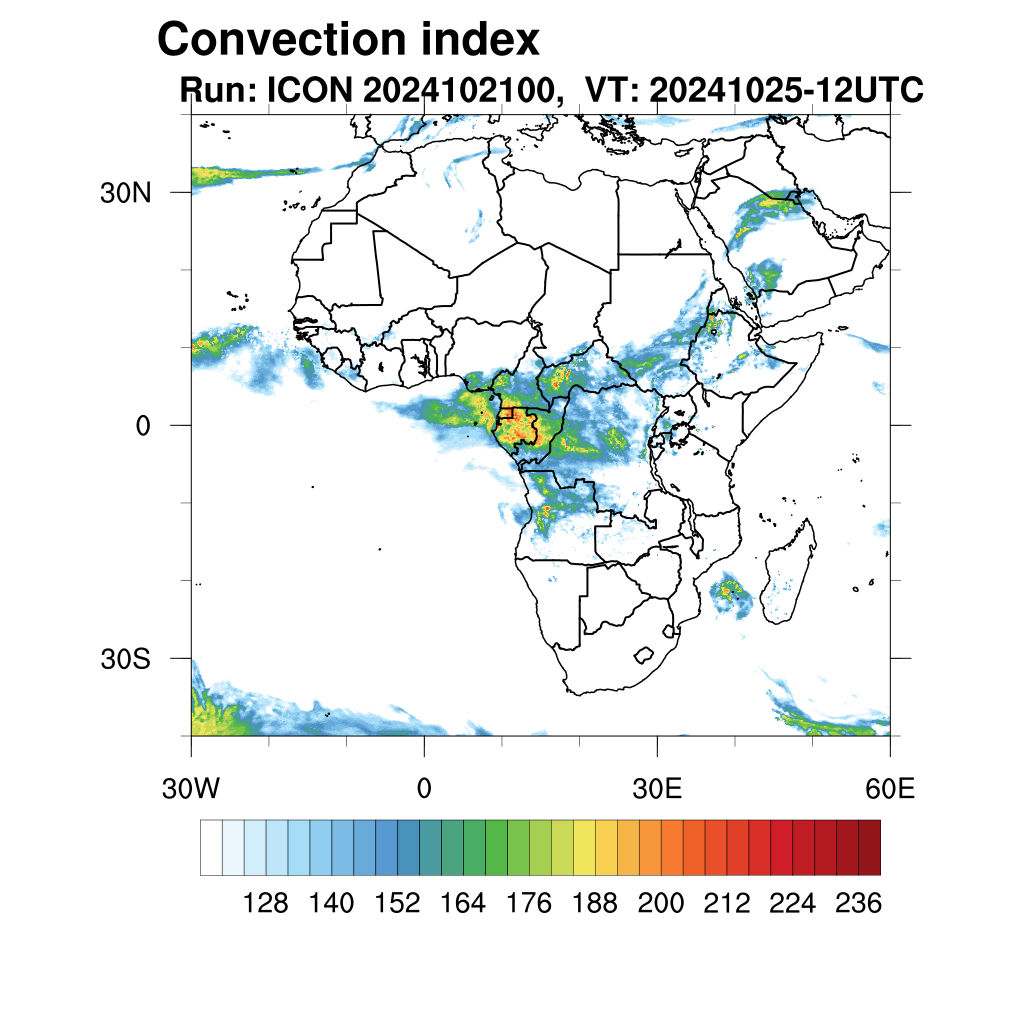 Convection index
Run: ICON 2024102100, VT: 20241025-12UTC

30N
0
30S

30W
0
30E
60E

128 140 152 164 176 188 200 212 224 236